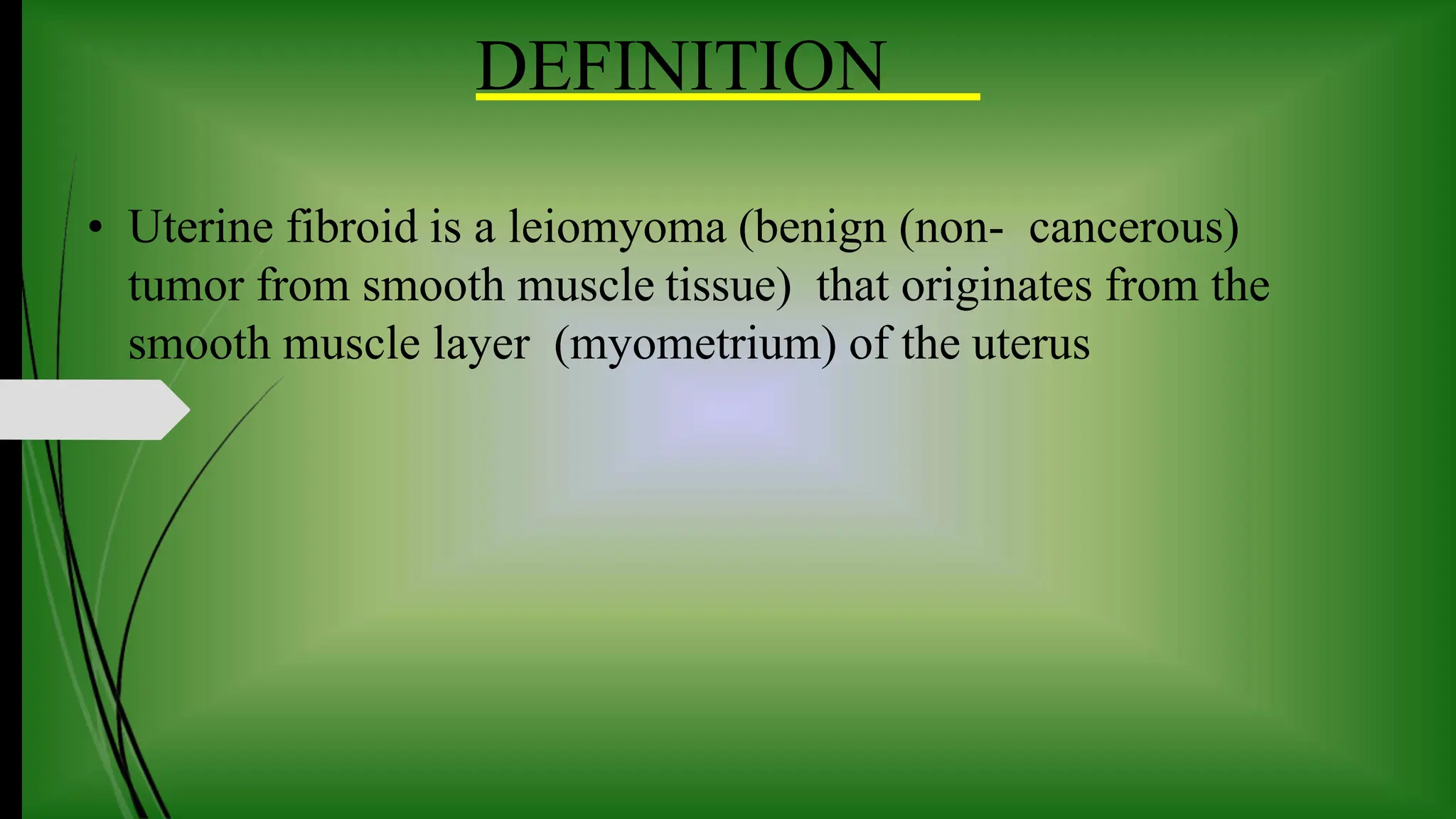 DEFINITION

• Uterine fibroid is a leiomyoma (benign (non- cancerous) tumor from smooth muscle tissue) that originates from the smooth muscle layer (myometrium) of the uterus